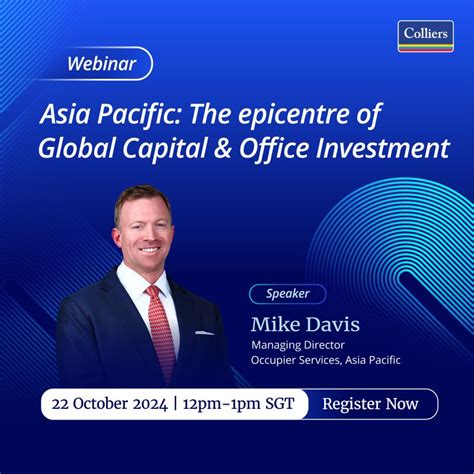 Colliers

Webinar

Asia Pacific: The epicentre of Global Capital & Office Investment

Speaker

Mike Davis

Managing Director
Occupier Services, Asia Pacific

22 October 2024 | 12pm-1pm SGT

Register Now